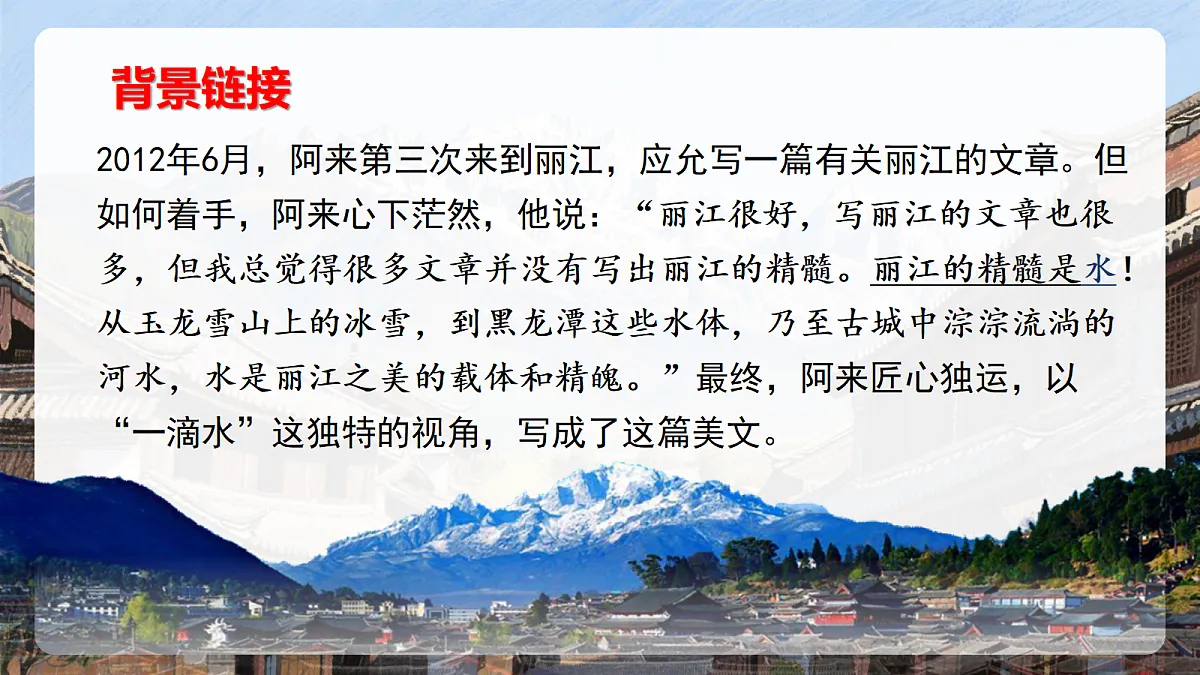 背景链接

2012年6月，阿来第三次来到丽江，应允写一篇有关丽江的文章。但如何着手，阿来心下茫然，他说：“丽江很好，写丽江的文章也很多，但我总觉得很多文章并没有写出丽江的精髓。丽江的精髓是水！从玉龙雪山上的冰雪，到黑龙潭这些水体，乃至古城中淙淙流淌的河水，水是丽江之美的载体和精魄。”最终，阿来匠心独运，以“一滴水”这独特的视角，写成了这篇美文。